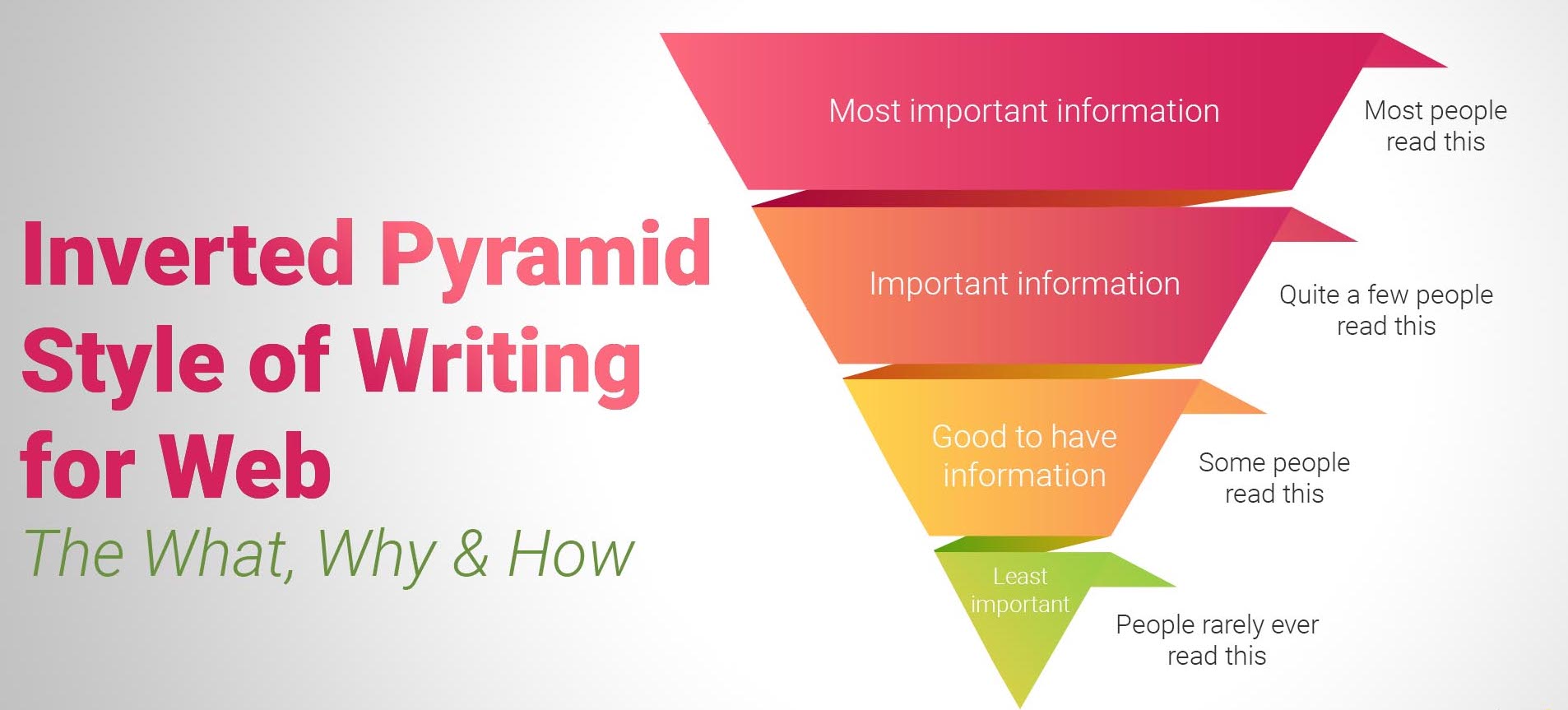 Inverted Pyramid Style of Writing for Web

The What, Why & How

Most important information

Most people read this

Important information

Quite a few people read this

Good to have information

Some people read this

Least important

People rarely ever read this